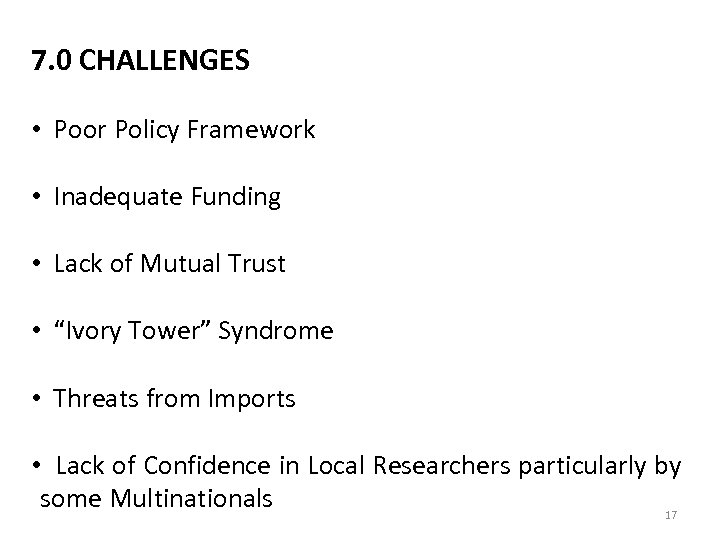 7.0 CHALLENGES

• Poor Policy Framework

• Inadequate Funding

• Lack of Mutual Trust

• “Ivory Tower” Syndrome

• Threats from Imports

• Lack of Confidence in Local Researchers particularly by some Multinationals

17